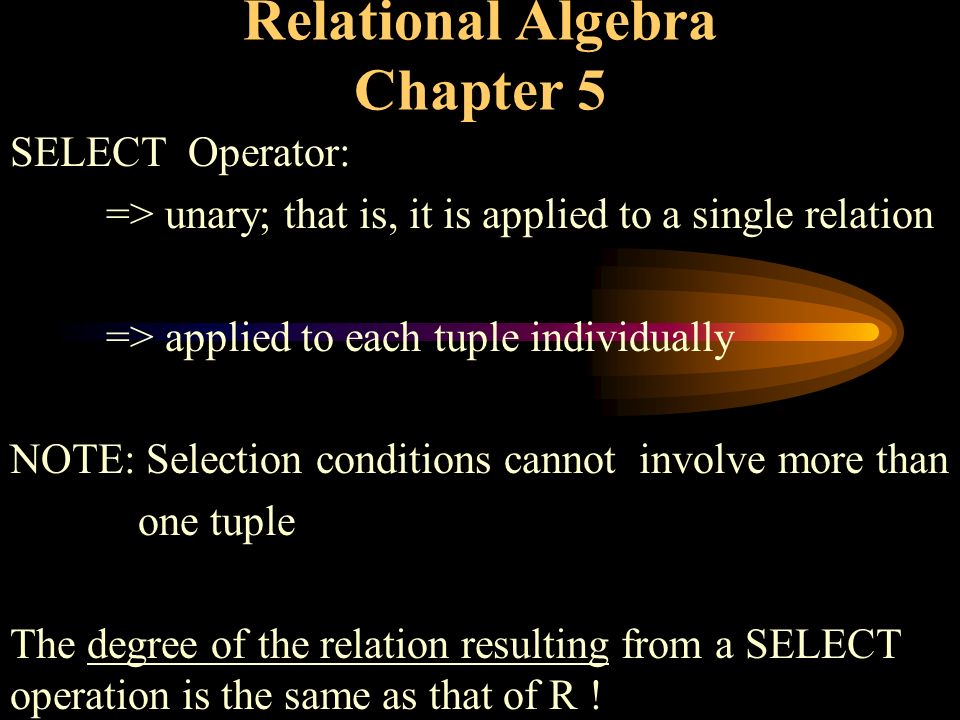 Relational Algebra
Chapter 5

SELECT Operator:

=> unary; that is, it is applied to a single relation

=> applied to each tuple individually

NOTE: Selection conditions cannot involve more than one tuple

The degree of the relation resulting from a SELECT operation is the same as that of R !